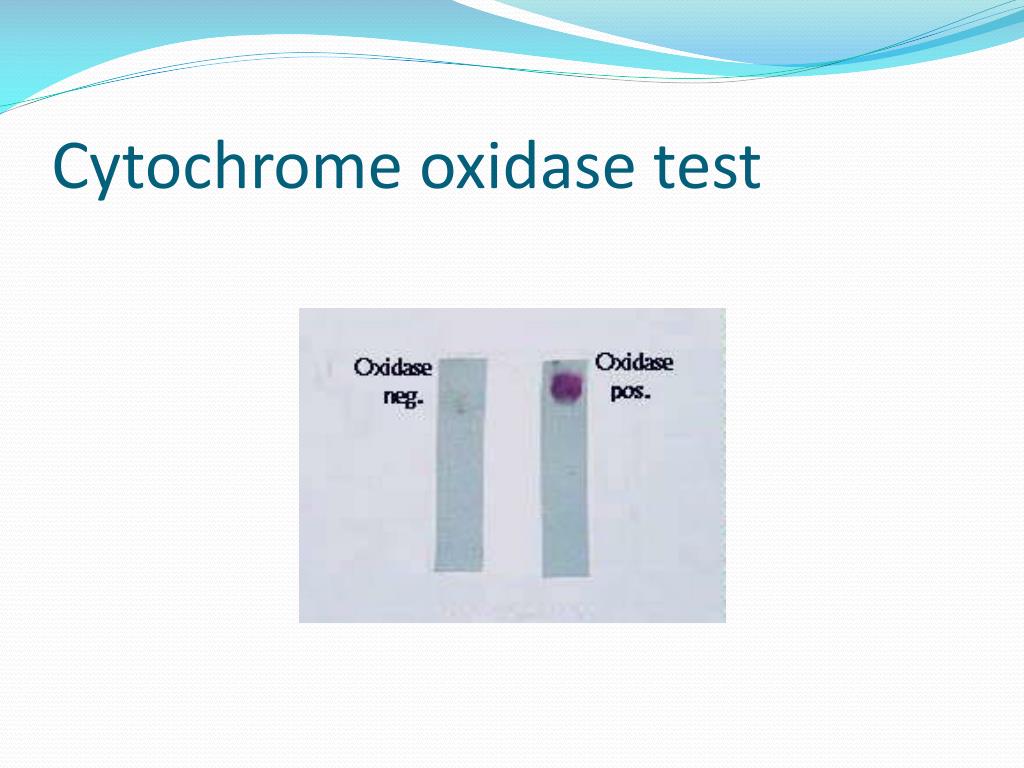 Cytochrome oxidase test

Oxidase neg.

Oxidase pos.